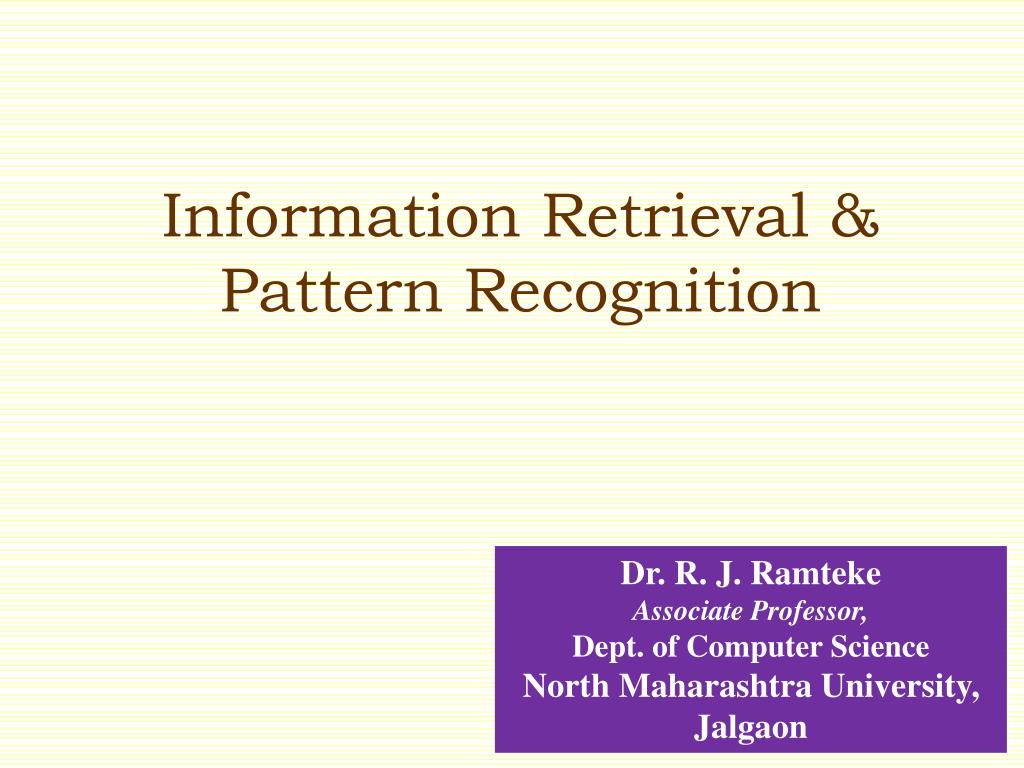 Information Retrieval & Pattern Recognition

Dr. R. J. Ramteke
Associate Professor,
Dept. of Computer Science
North Maharashtra University, Jalgaon